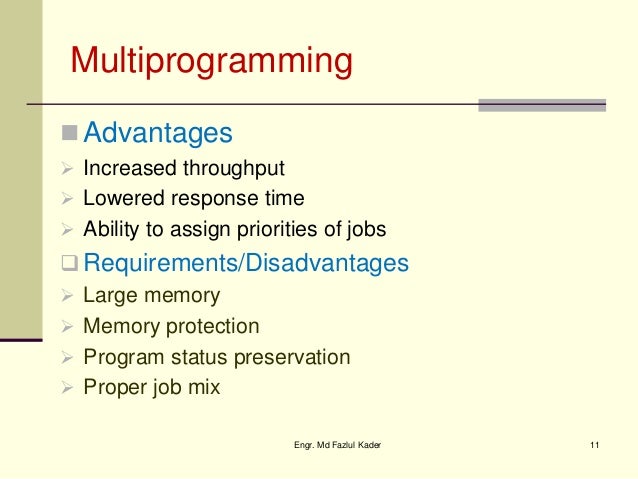 Multiprogramming

Advantages
Increased throughput
Lowered response time
Ability to assign priorities of jobs

Requirements/Disadvantages
Large memory
Memory protection
Program status preservation
Proper job mix

Engr. Md Fazlul Kader

11